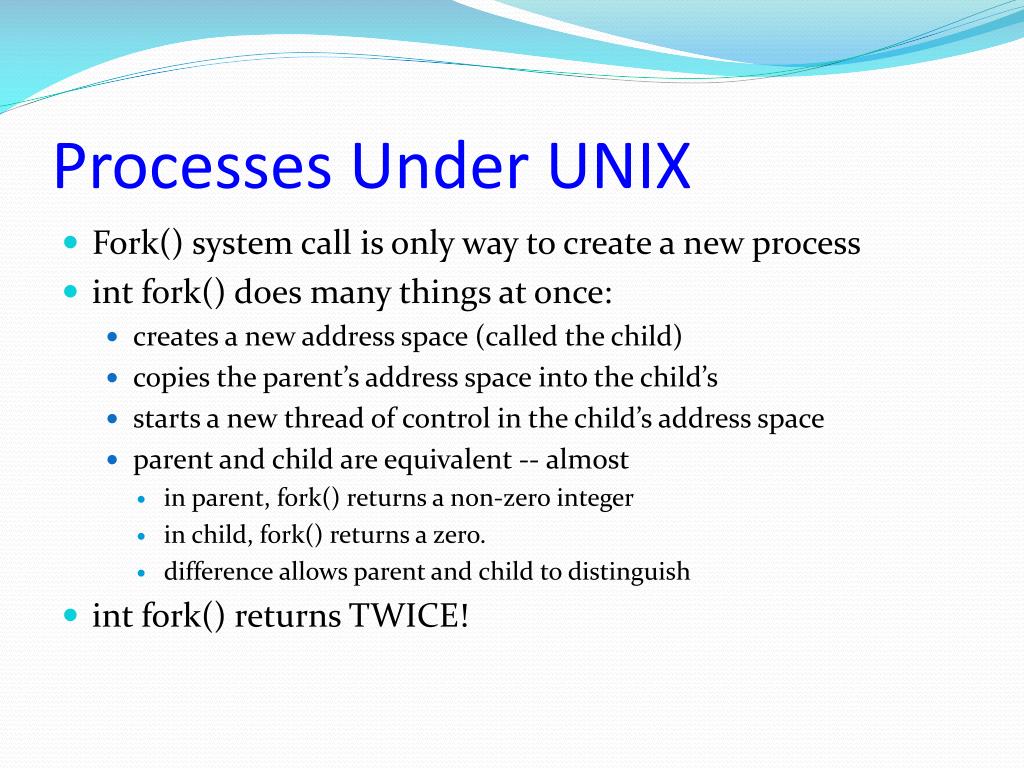 Processes Under UNIX

- Fork() system call is only way to create a new process
- int fork() does many things at once:
  - creates a new address space (called the child)
  - copies the parent's address space into the child's
  - starts a new thread of control in the child's address space
  - parent and child are equivalent -- almost
    - in parent, fork() returns a non-zero integer
    - in child, fork() returns a zero.
    - difference allows parent and child to distinguish
- int fork() returns TWICE!